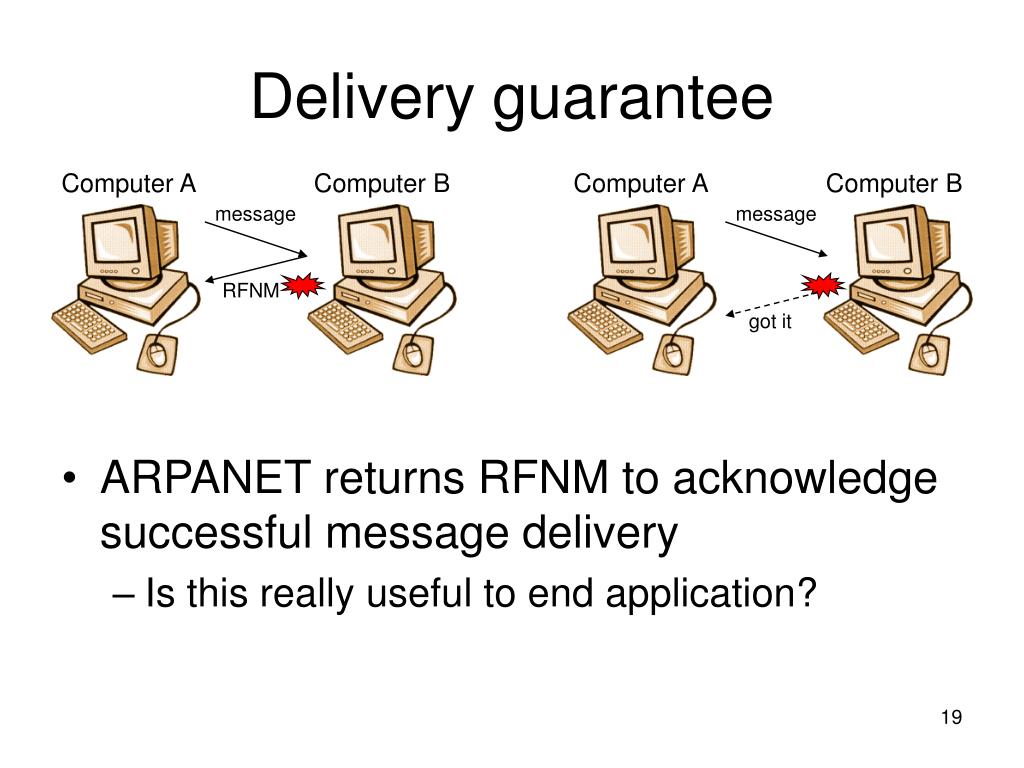 Delivery guarantee

Computer A

Computer B

message

RFNM

Computer A

Computer B

message

got it

• ARPANET returns RFNM to acknowledge successful message delivery
– Is this really useful to end application?

19